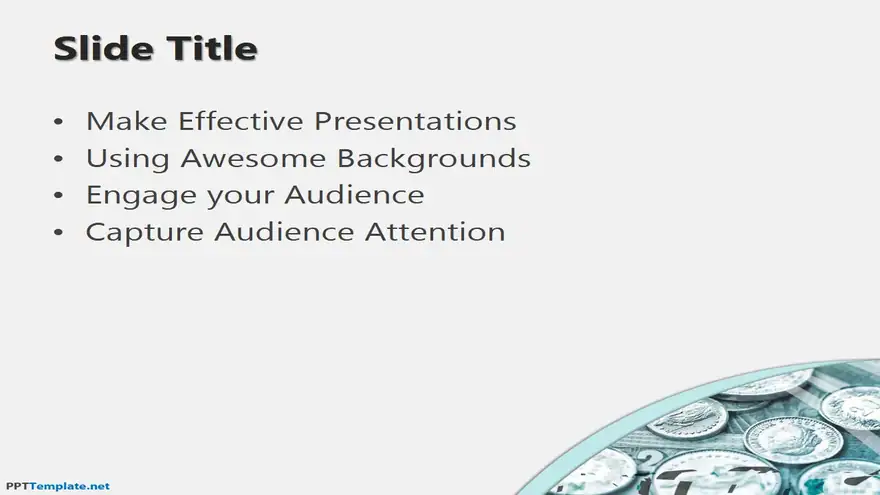 Slide Title

• Make Effective Presentations
• Using Awesome Backgrounds
• Engage your Audience
• Capture Audience Attention

PPTTemplate.net